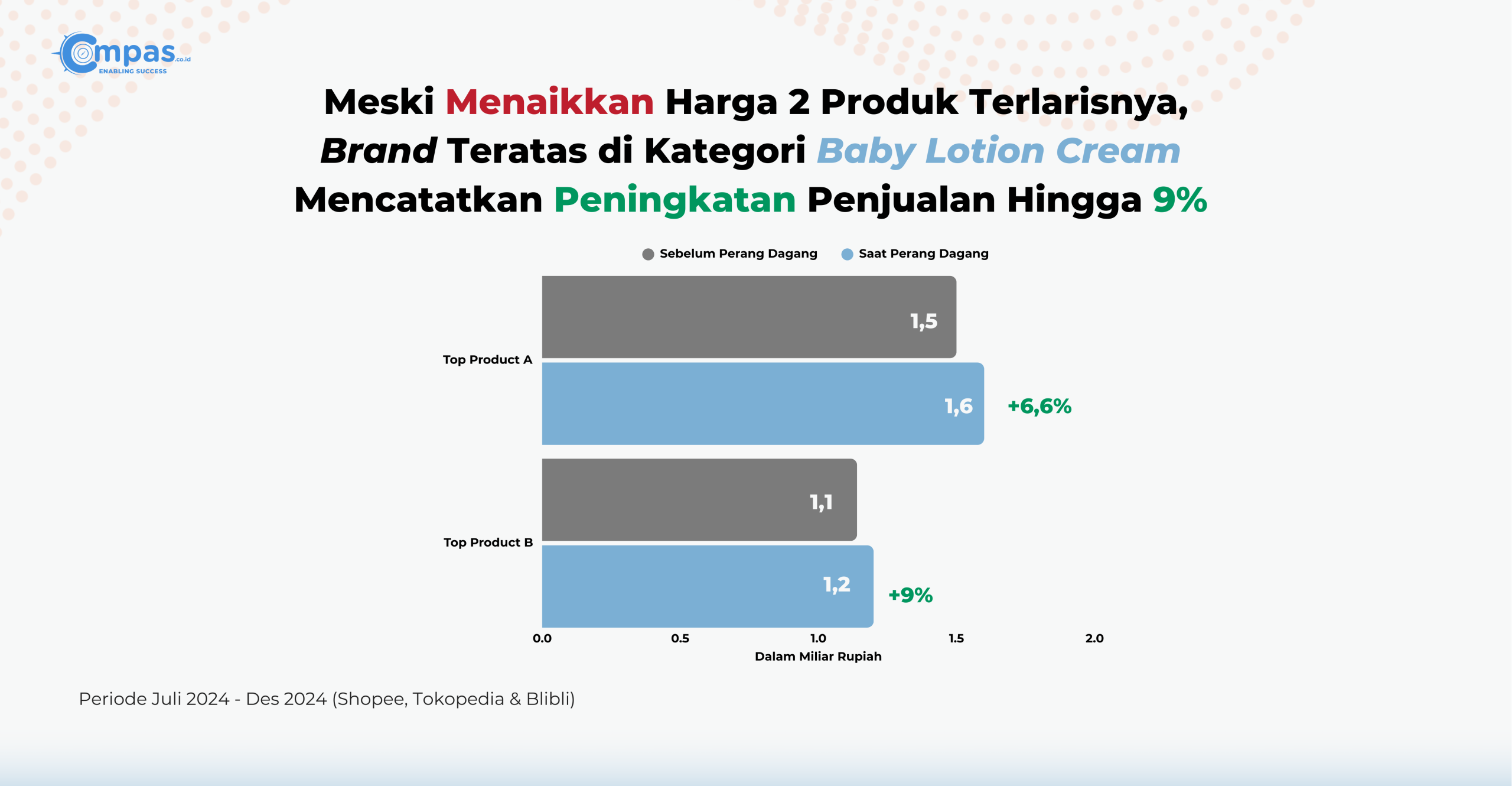 Compas.co.id
ENABLING SUCCESS

Meski Menaikkan Harga 2 Produk Terlarisnya, Brand Teratas di Kategori Baby Lotion Cream Mencatatkan Peningkatan Penjualan Hingga 9%

Sebelum Perang Dagang
Saat Perang Dagang

Top Product A
1,5
1,6
+6,6%

Top Product B
1,1
1,2
+9%

0.0
0.5
1.0
1.5
2.0
Dalam Miliar Rupiah

Periode Juli 2024 - Des 2024 (Shopee, Tokopedia & Blibli)